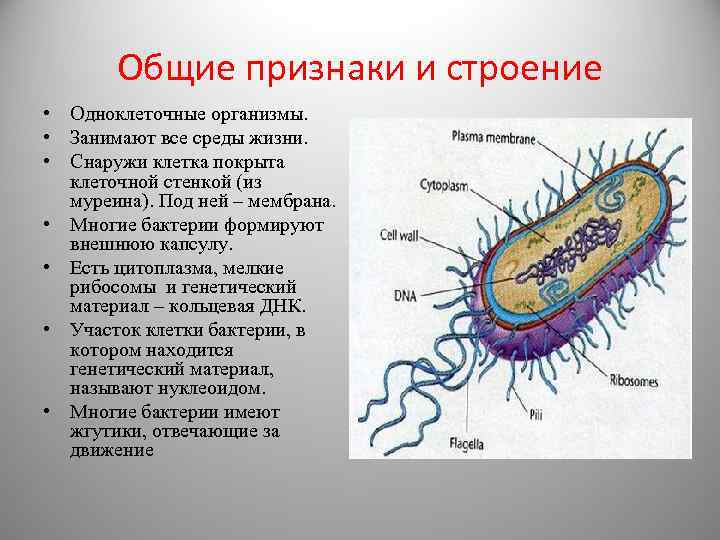 Общие признаки и строение

• Одноклеточные организмы.
• Занимают все среды жизни.
• Снаружи клетка покрыта клеточной стенкой (из муреина). Под ней – мембрана.
• Многие бактерии формируют внешнюю капсулу.
• Есть цитоплазма, мелкие рибосомы и генетический материал – кольцевая ДНК.
• Участок клетки бактерии, в котором находится генетический материал, называют нуклеоидом.
• Многие бактерии имеют жгутики, отвечающие за движение

Plasma membrane
Cytoplasm
Cell wall
DNA
Ribosomes
Pili
Flagella